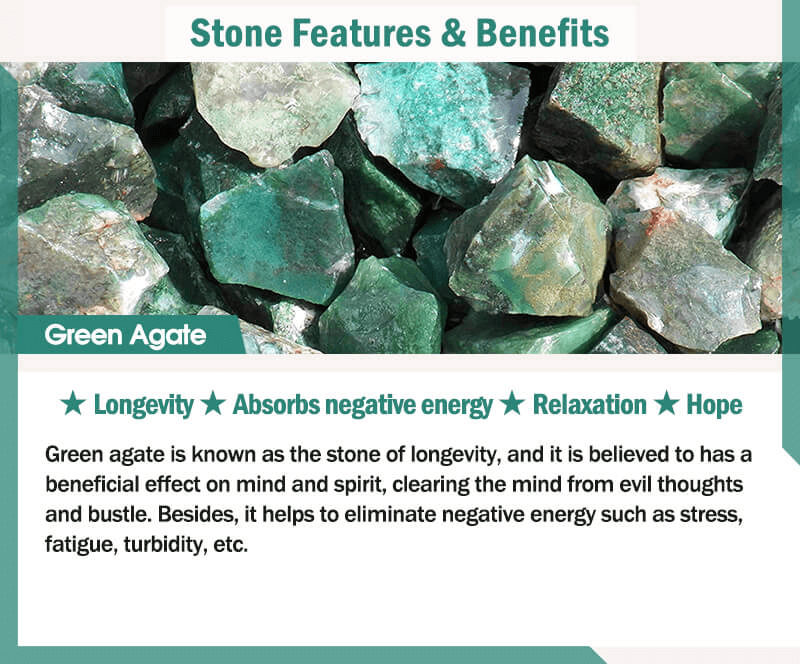 Stone Features & Benefits

Green Agate

★ Longevity ★ Absorbs negative energy ★ Relaxation ★ Hope

Green agate is known as the stone of longevity, and it is believed to has a beneficial effect on mind and spirit, clearing the mind from evil thoughts and bustle. Besides, it helps to eliminate negative energy such as stress, fatigue, turbidity, etc.